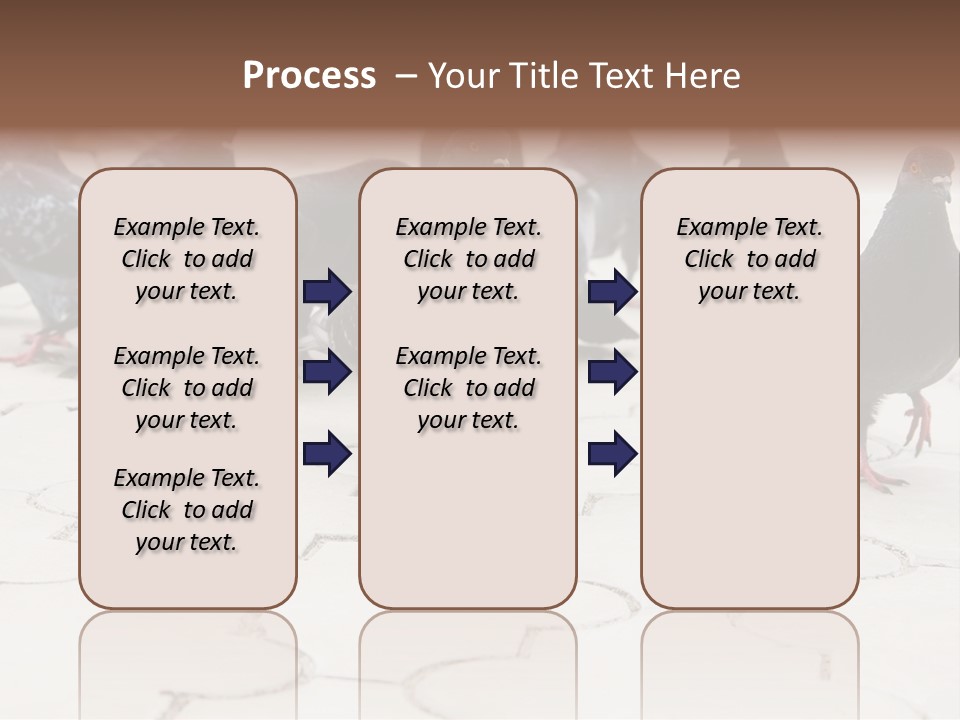 Process – Your Title Text Here

Example Text. Click to add your text.

Example Text. Click to add your text.

Example Text. Click to add your text.

Example Text. Click to add your text.

Example Text. Click to add your text.

Example Text. Click to add your text.